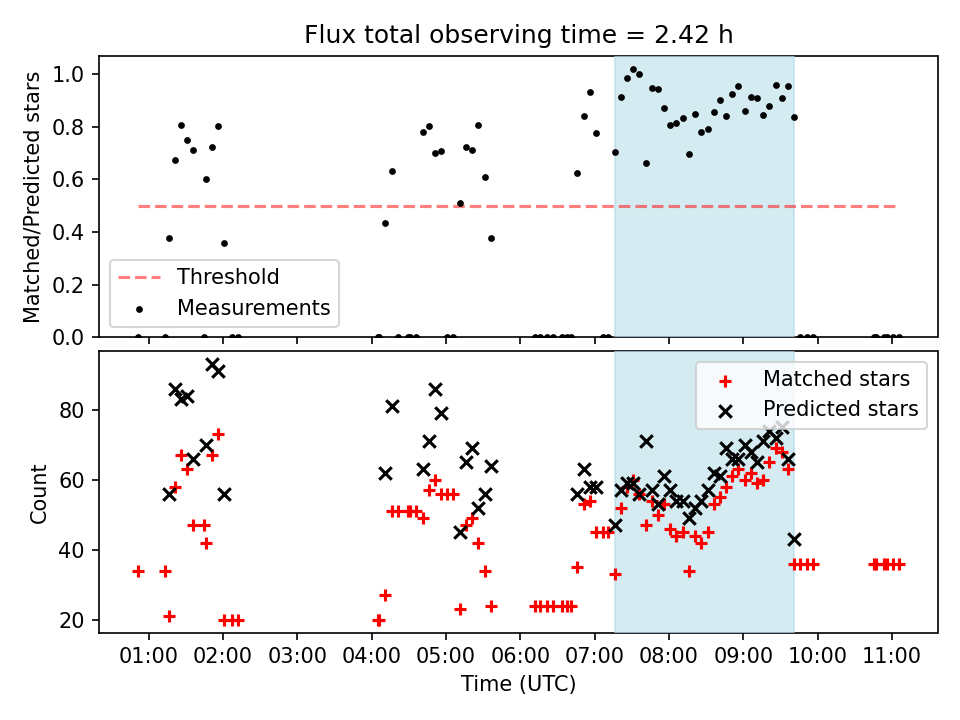 Flux total observing time = 2.42 h

Matched/Predicted stars

1.0
0.8
0.6
0.4
0.2
0.0

Threshold
Measurements

Count

80
60
40
20

Matched stars
Predicted stars

01:00 02:00 03:00 04:00 05:00 06:00 07:00 08:00 09:00 10:00 11:00

Time (UTC)